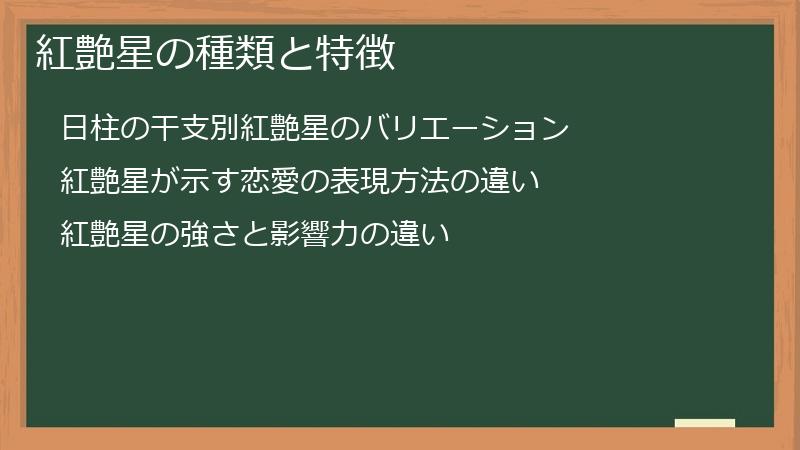 紅艶星の種類と特徴

日柱の干支別紅艶星のバリエーション

紅艶星が示す恋愛の表現方法の違い

紅艶星の強さと影響力の違い